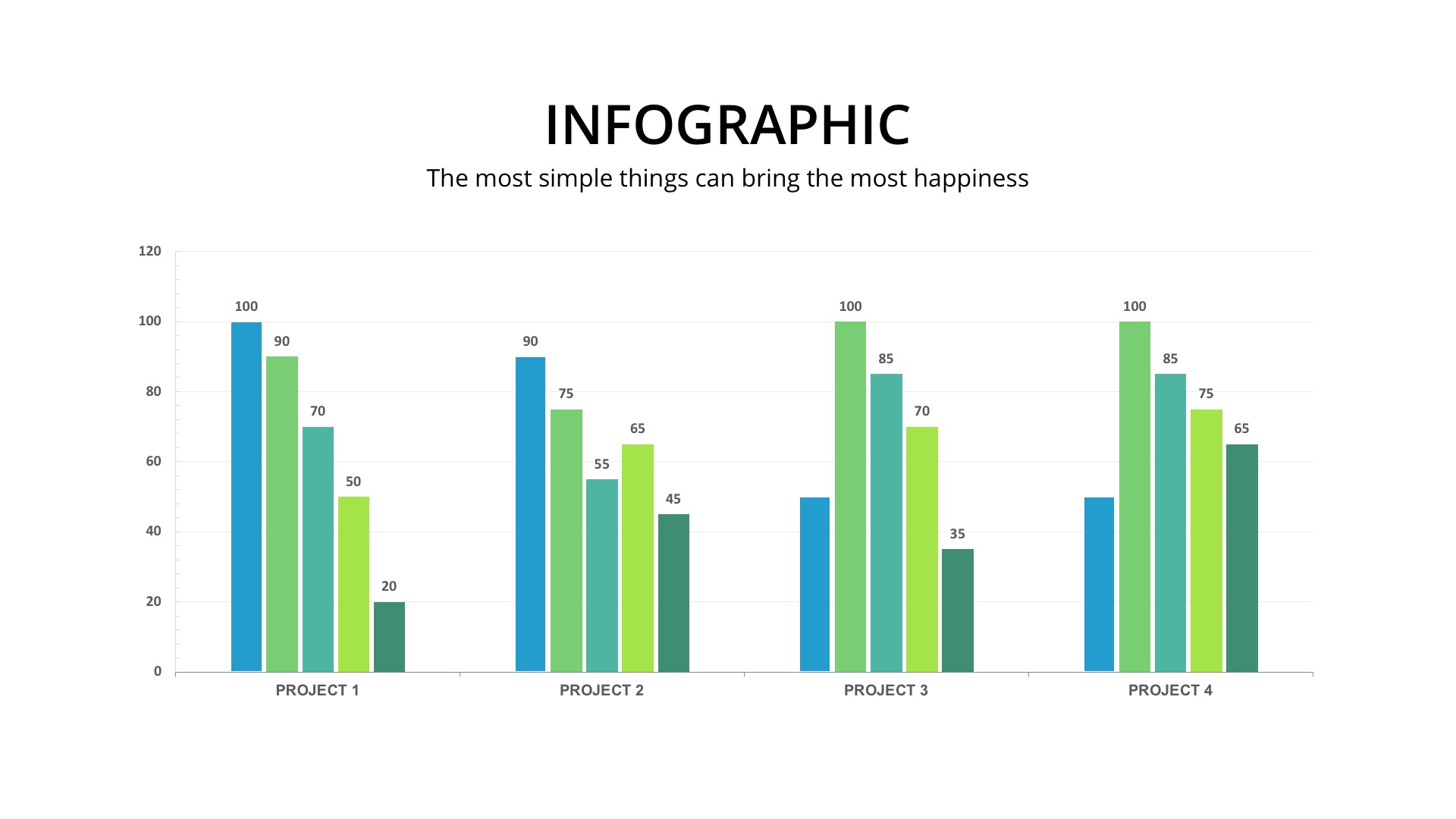 INFOGRAPHIC
The most simple things can bring the most happiness

120
100
80
60
40
20
0

100
90
70
50
20

90
75
55
65
45

100
85
70
35

100
85
75
65

PROJECT 1
PROJECT 2
PROJECT 3
PROJECT 4